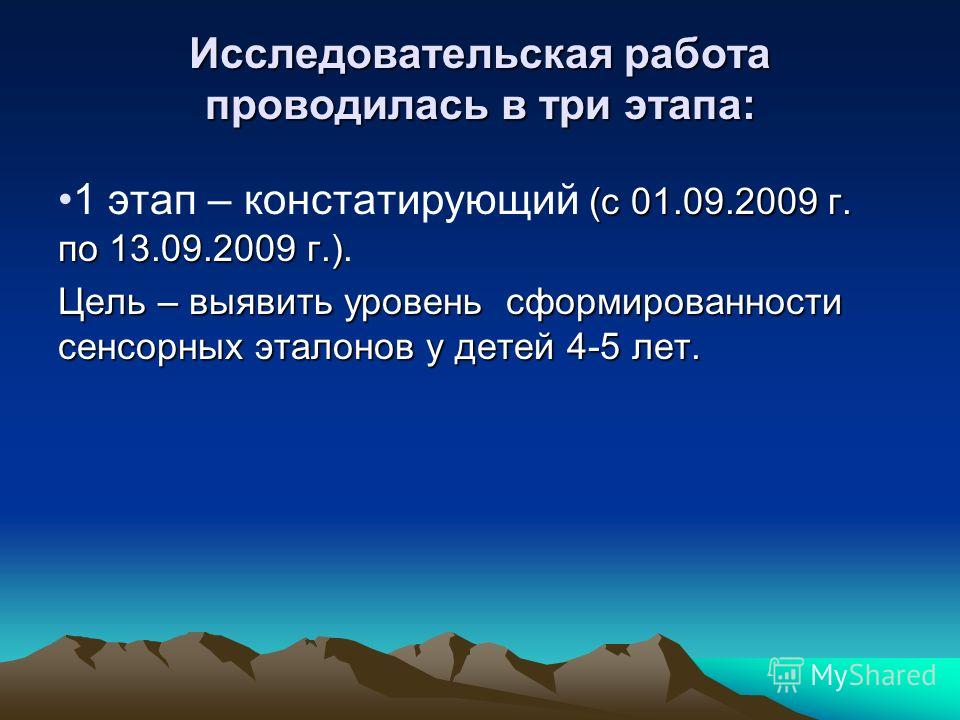 Исследовательская работа проводилась в три этапа:

•1 этап – констатирующий (с 01.09.2009 г. по 13.09.2009 г.).

Цель – выявить уровень сформированности сенсорных эталонов у детей 4-5 лет.

MyShared